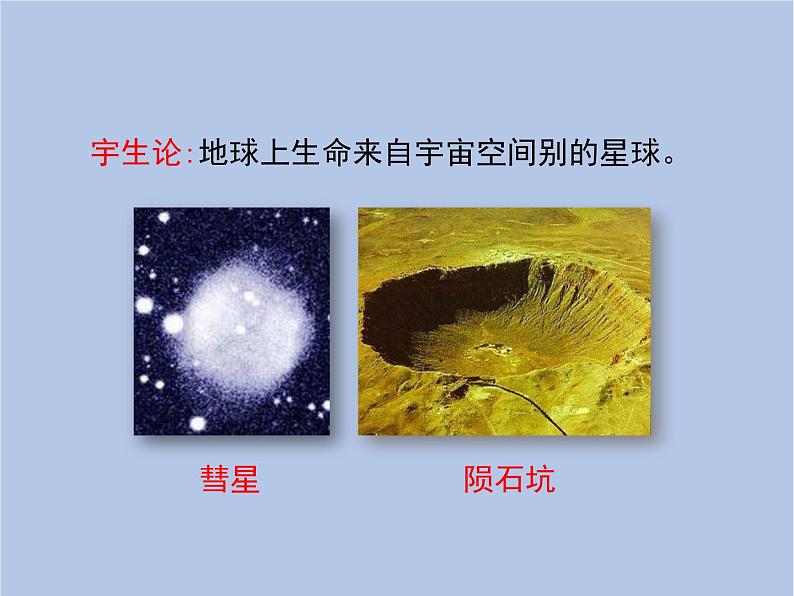 宇生论:地球上生命来自宇宙空间别的星球。

彗星

陨石坑